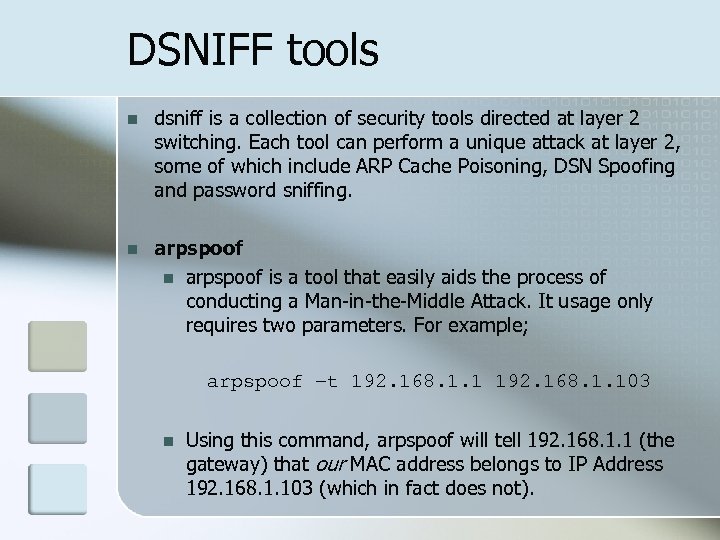 DSNIFF tools

dsniff is a collection of security tools directed at layer 2 switching. Each tool can perform a unique attack at layer 2, some of which include ARP Cache Poisoning, DSN Spoofing and password sniffing.

arpspoof

arpspoof is a tool that easily aids the process of conducting a Man-in-the-Middle Attack. It usage only requires two parameters. For example;

arpspoof –t 192.168.1.1 192.168.1.103

Using this command, arpspoof will tell 192.168.1.1 (the gateway) that our MAC address belongs to IP Address 192.168.1.103 (which in fact does not).